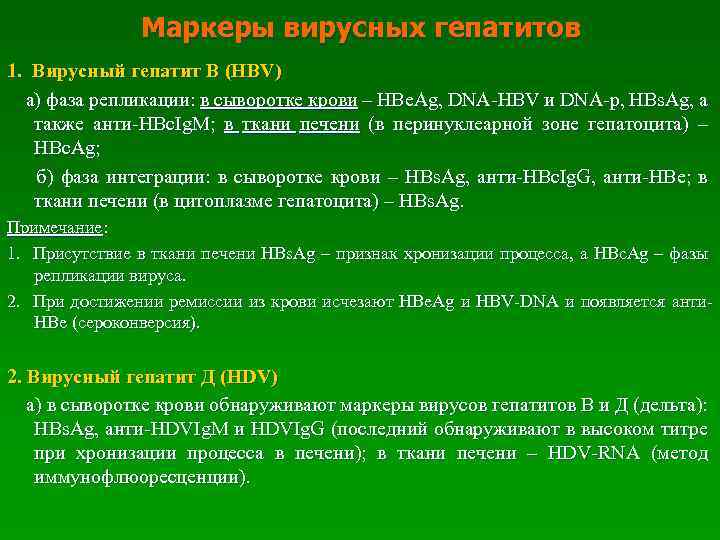 Маркеры вирусных гепатитов

1. Вирусный гепатит В (HBV)

а) фаза репликации: в сыворотке крови – HBeAg, DNA-HBV и DNA-p, HBsAg, а также анти-HBcIgM; в ткани печени (в перинуклеарной зоне гепатоцита) – HBcAg;

б) фаза интеграции: в сыворотке крови – HBsAg, анти-HBcIgG, анти-HBe; в ткани печени (в цитоплазме гепатоцита) – HBsAg.

Примечание:

1. Присутствие в ткани печени HBsAg – признак хронизации процесса, а HBcAg – фазы репликации вируса.

2. При достижении ремиссии из крови исчезают HBeAg и HBV-DNA и появляется анти-HBe (сероконверсия).

2. Вирусный гепатит Д (HDV)

а) в сыворотке крови обнаруживают маркеры вирусов гепатитов В и Д (дельта): HBsAg, анти-HDVIgM и HDVIgG (последний обнаруживают в высоком титре при хронизации процесса в печени); в ткани печени – HDV-RNA (метод иммунофлюоресценции).